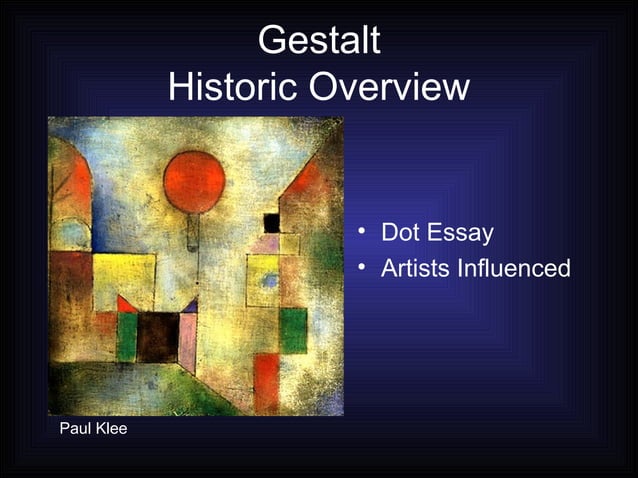 Gestalt
Historic Overview

• Dot Essay
• Artists Influenced

Paul Klee